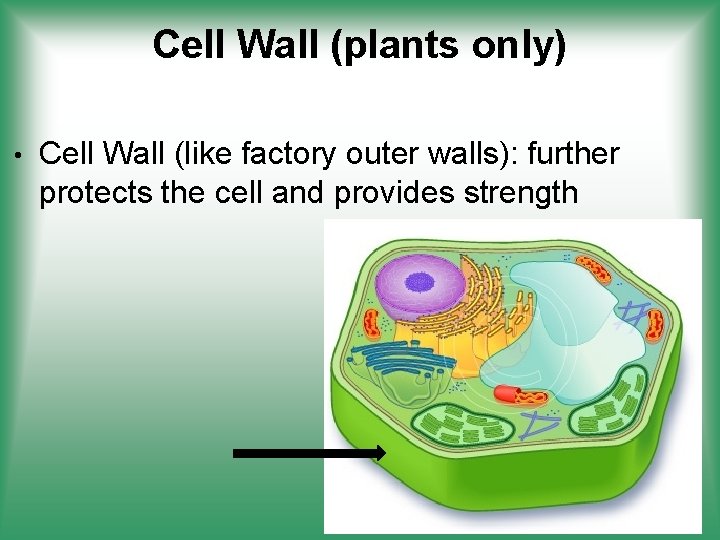 Cell Wall (plants only)

• Cell Wall (like factory outer walls): further protects the cell and provides strength